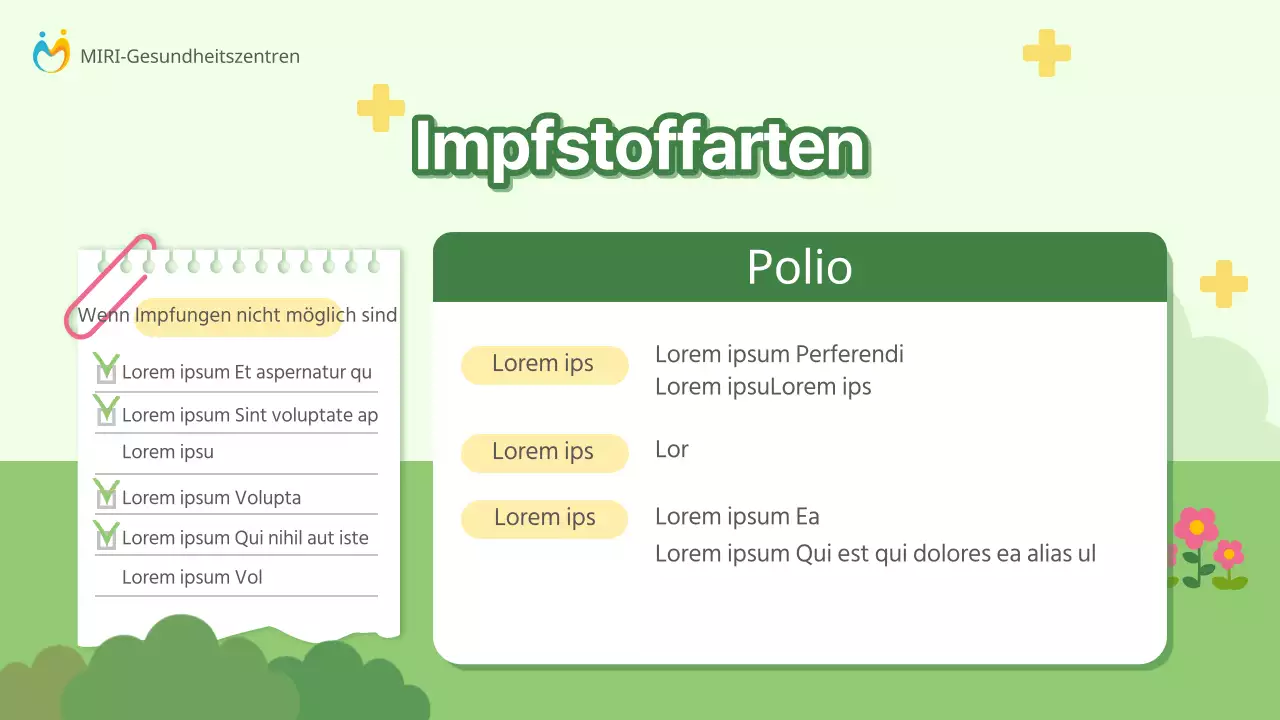 MIRI-Gesundheitszentren

Impfstoffarten

Wenn Impfungen nicht möglich sind

Lorem ipsum Et aspernatur qu
Lorem ipsum Sint voluptate ap
Lorem ipsu
Lorem ipsum Volupta
Lorem ipsum Qui nihil aut iste
Lorem ipsum Vol

Polio

Lorem ips
Lorem ipsum Perferendi
Lorem ipsuLorem ips

Lorem ips
Lor

Lorem ips
Lorem ipsum Ea
Lorem ipsum Qui est qui dolores ea alias ul